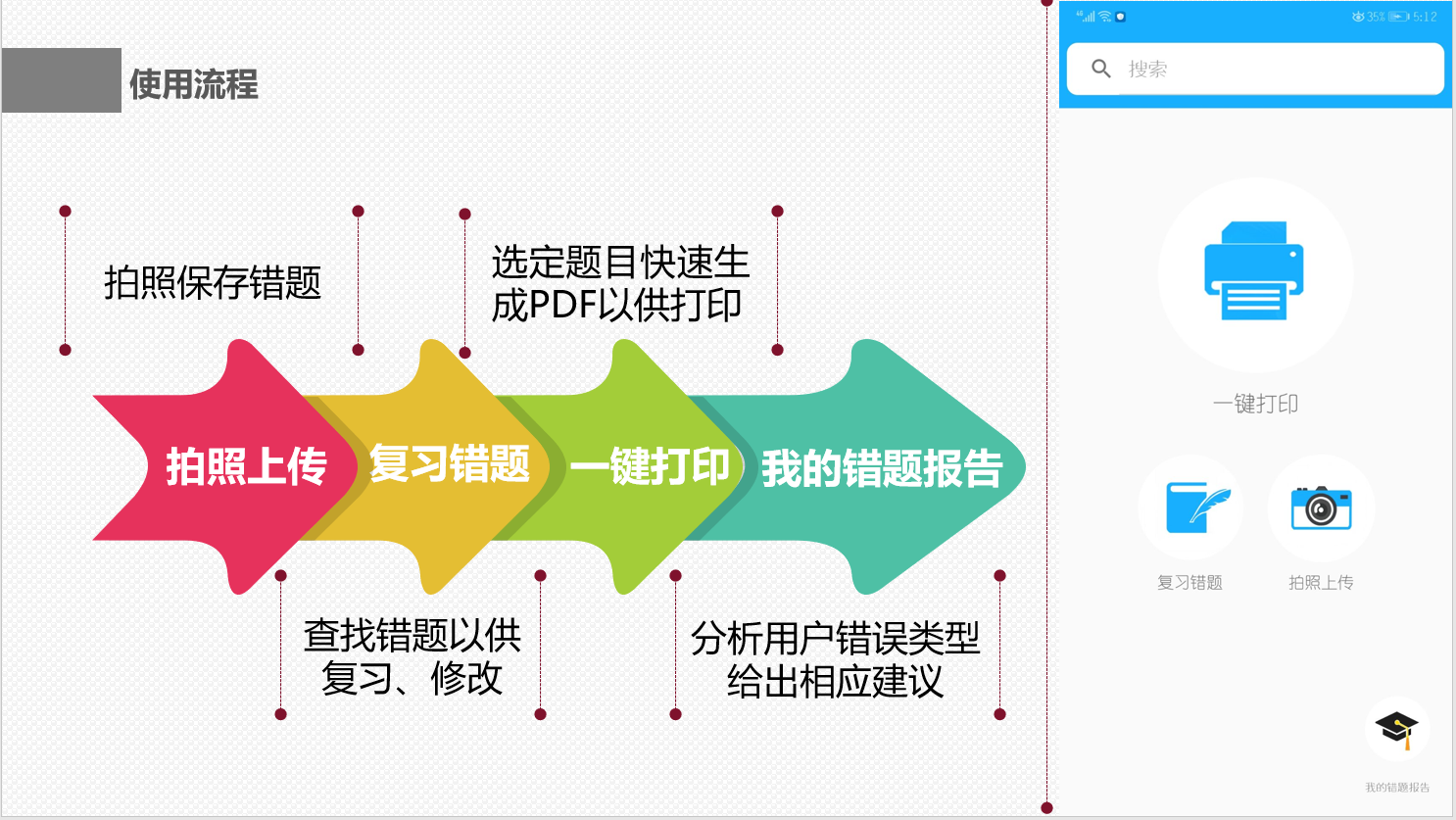 使用流程

拍照保存错题

选定题目快速生成PDF以供打印

拍照上传 复习错题 一键打印 我的错题报告

查找错题以供复习、修改

分析用户错误类型给出相应建议

35% 5:12

搜索

一键打印

复习错题

拍照上传

我的错题报告